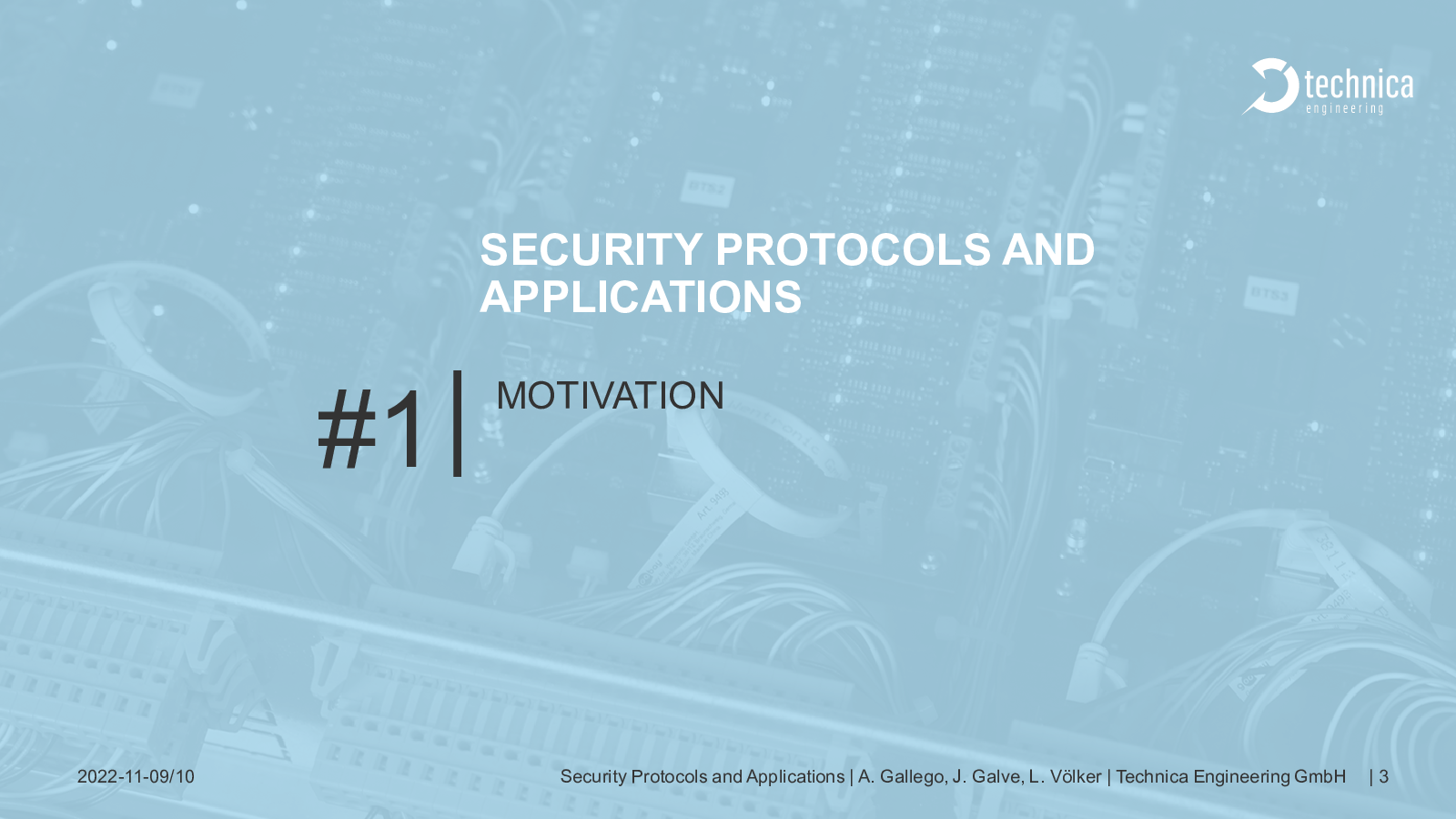 technica
engineering

SECURITY PROTOCOLS AND APPLICATIONS

#1 | MOTIVATION

2022-11-09/10

Security Protocols and Applications | A. Gallego, J. Galve, L. Völker | Technica Engineering GmbH | 3